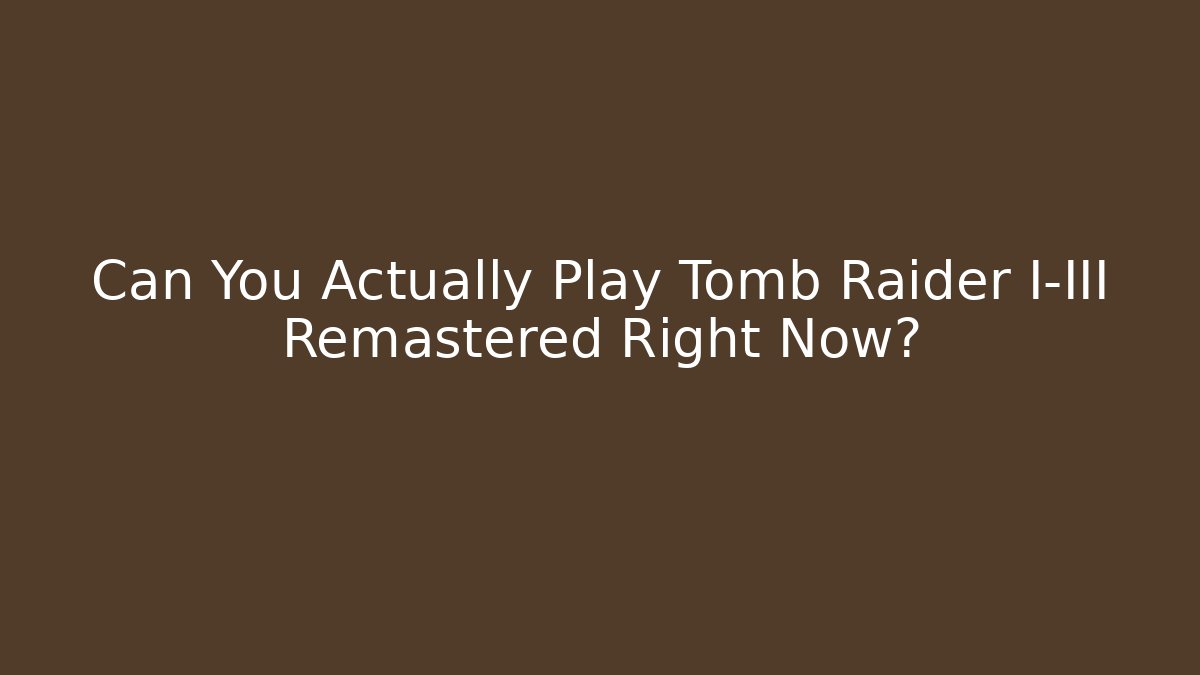 Can You Actually Play Tomb Raider I-III Remastered Right Now?